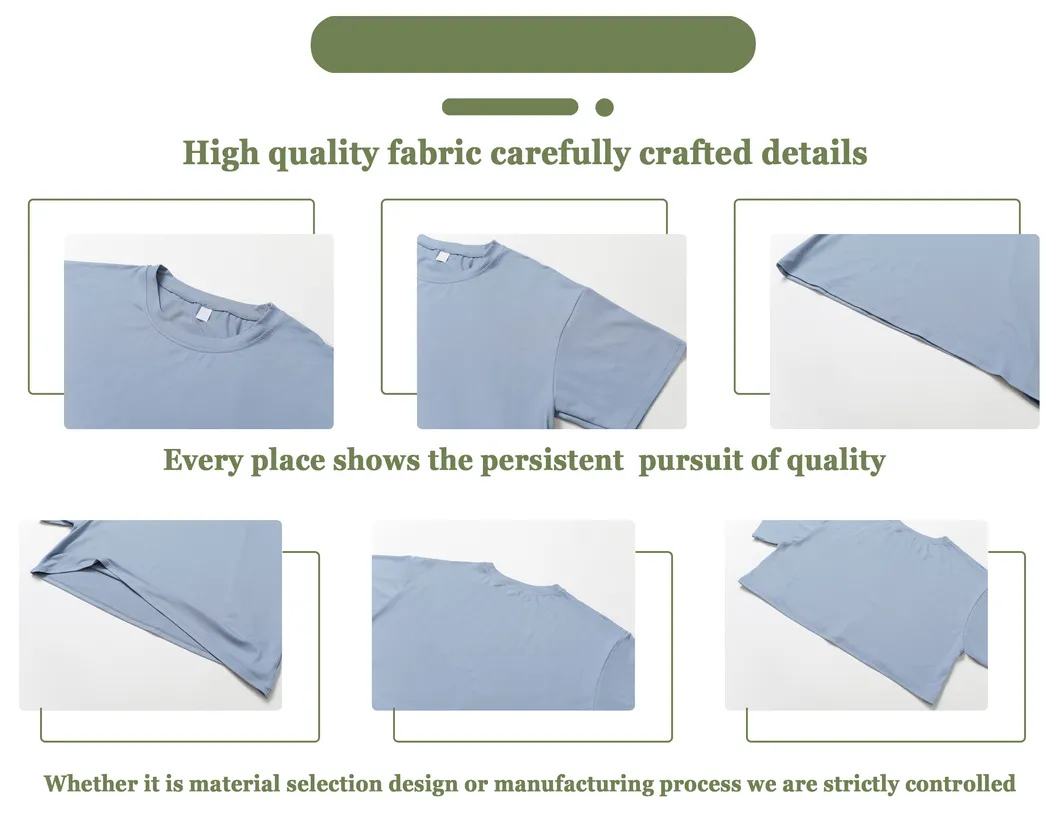 High quality fabric carefully crafted details

Every place shows the persistent  pursuit of quality

Whether it is material selection design or manufacturing process we are strictly controlled